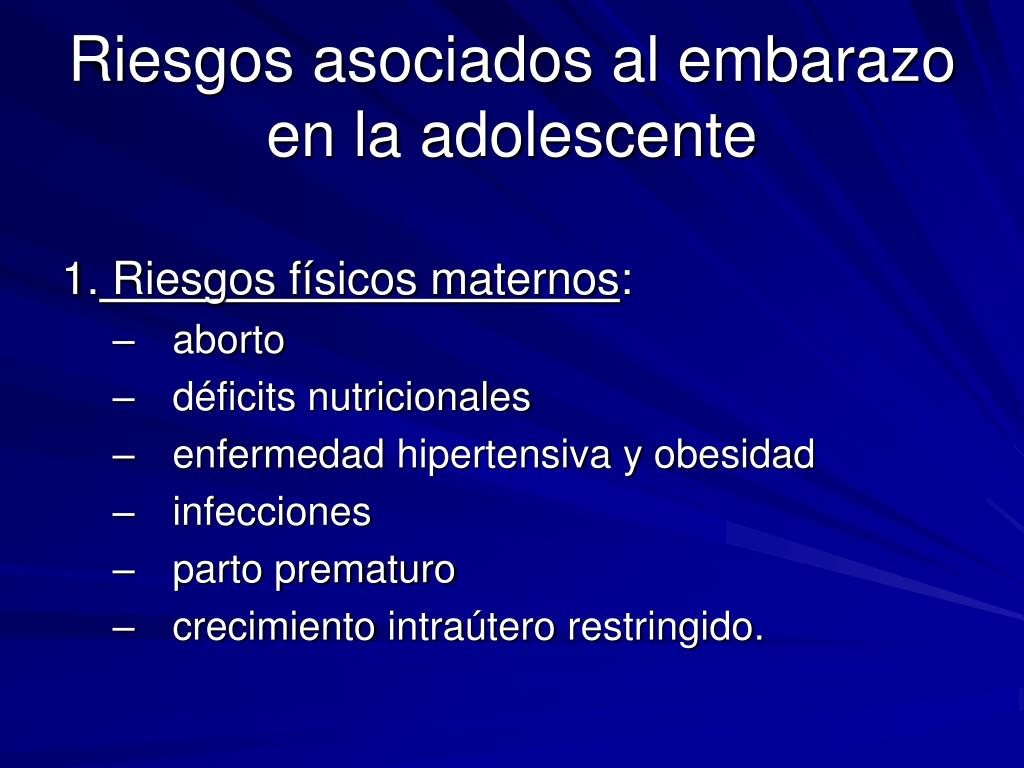 Riesgos asociados al embarazo en la adolescente

1. Riesgos físicos maternos:
– aborto
– déficits nutricionales
– enfermedad hipertensiva y obesidad
– infecciones
– parto prematuro
– crecimiento intraútero restringido.